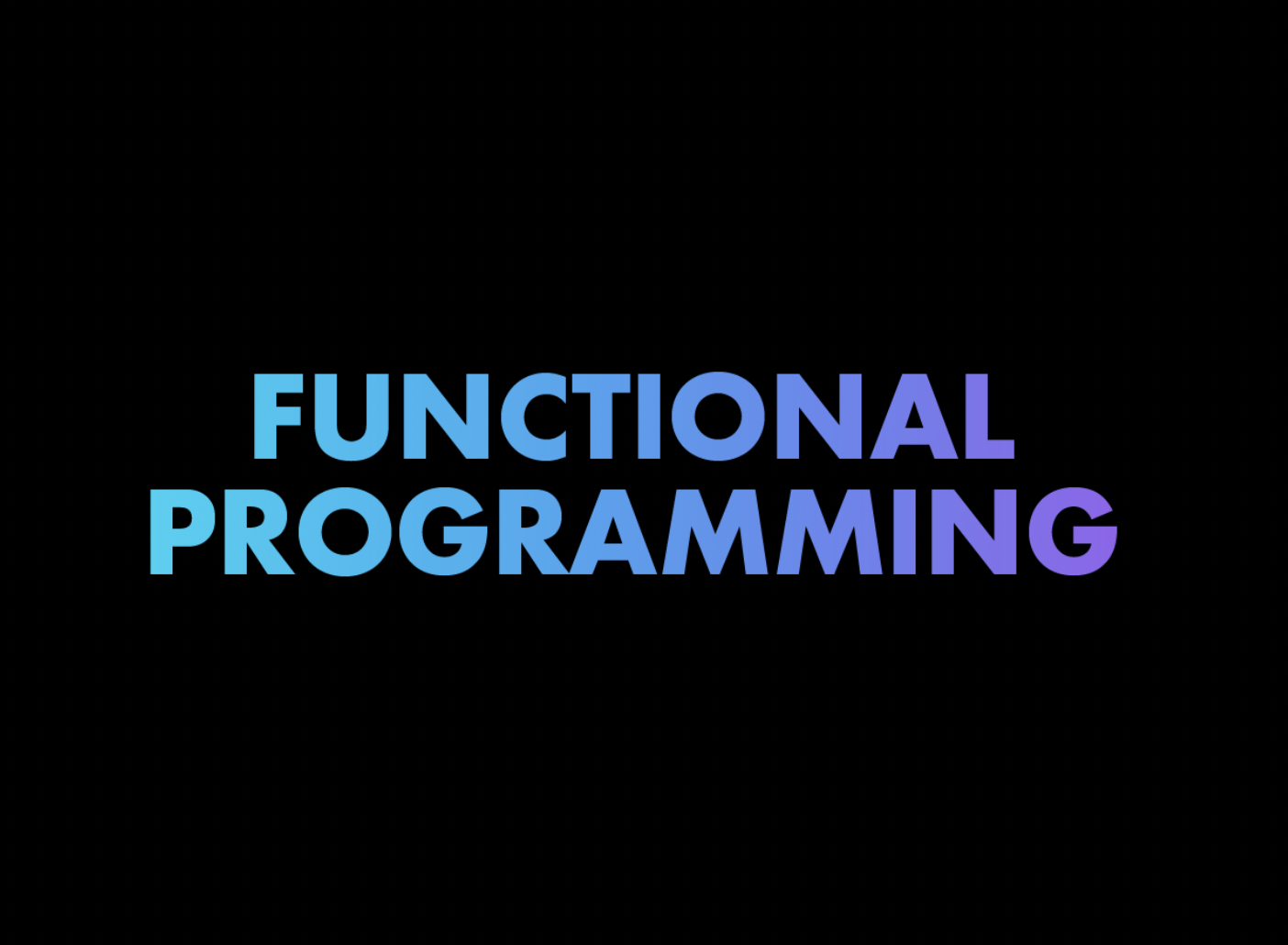 FUNCTIONAL
PROGRAMMING